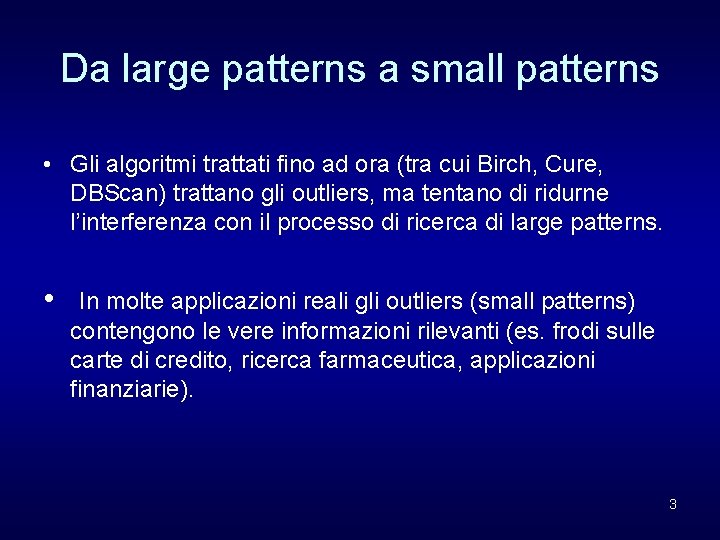 Da large patterns a small patterns

• Gli algoritmi trattati fino ad ora (tra cui Birch, Cure, DBScan) trattano gli outliers, ma tentano di ridurne l'interferenza con il processo di ricerca di large patterns.

• In molte applicazioni reali gli outliers (small patterns) contengono le vere informazioni rilevanti (es. frodi sulle carte di credito, ricerca farmaceutica, applicazioni finanziarie).

3